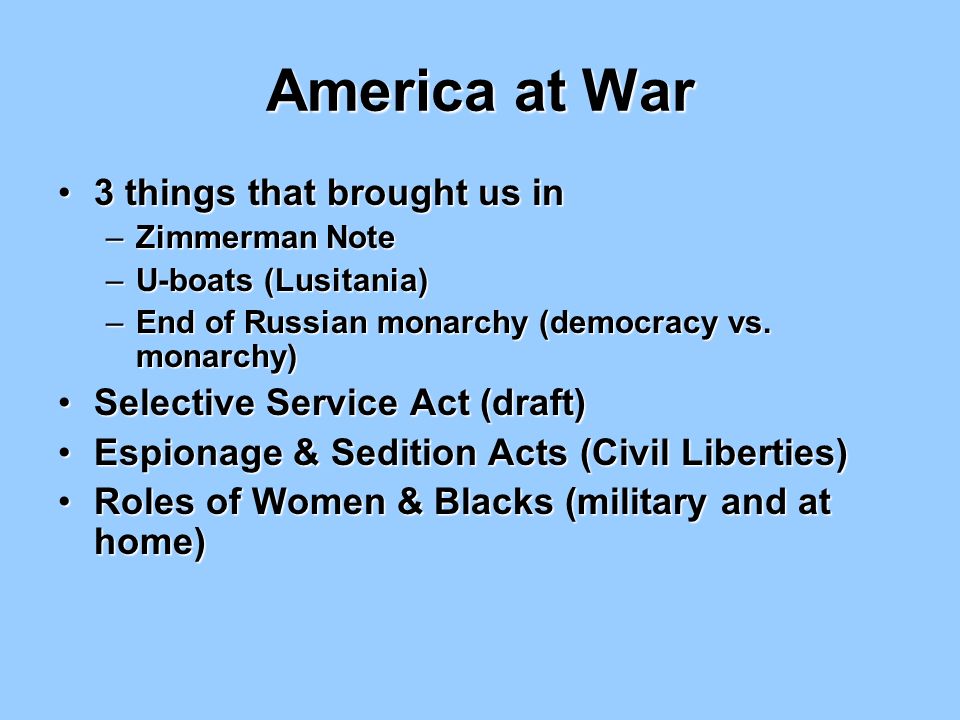 America at War

• 3 things that brought us in
– Zimmerman Note
– U-boats (Lusitania)
– End of Russian monarchy (democracy vs. monarchy)
• Selective Service Act (draft)
• Espionage & Sedition Acts (Civil Liberties)
• Roles of Women & Blacks (military and at home)